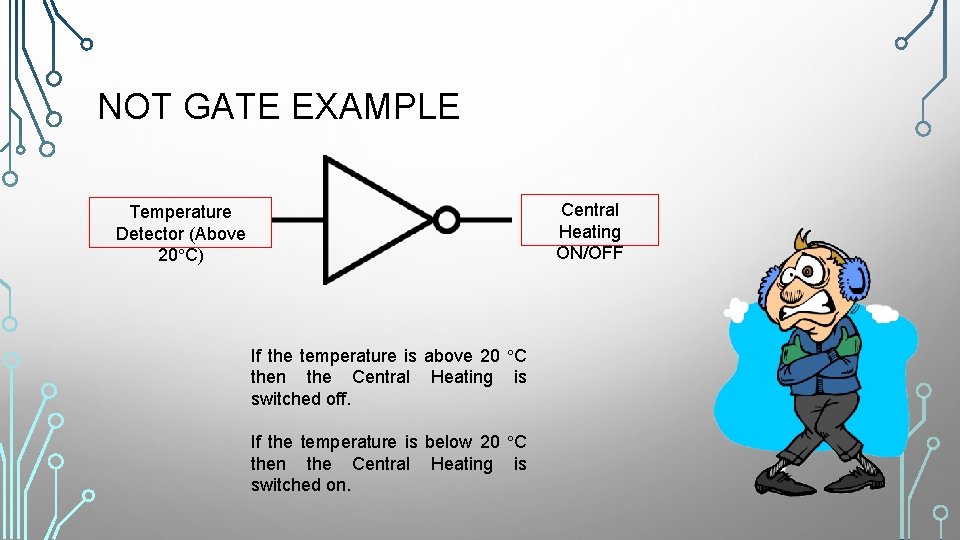 NOT GATE EXAMPLE

Temperature Detector (Above 20°C)

Central Heating ON/OFF

If the temperature is above 20 °C then the Central Heating is switched off.

If the temperature is below 20 °C then the Central Heating is switched on.